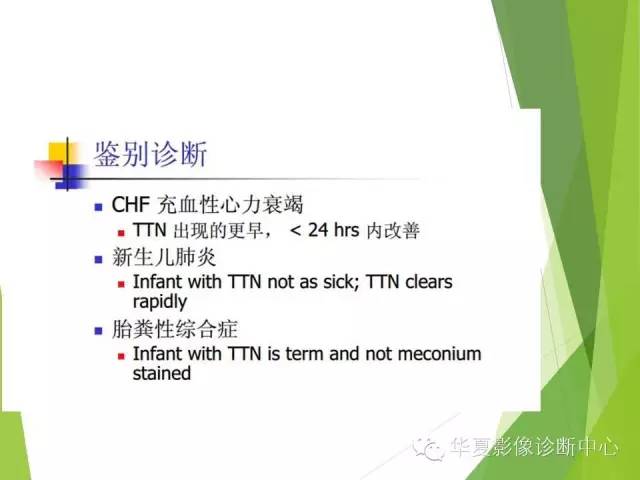 鉴别诊断

CHF 充血性心力衰竭

TTN 出现的更早， < 24 hrs 内改善

新生儿肺炎

Infant with TTN not as sick; TTN clears rapidly

胎粪性综合症

Infant with TTN is term and not meconium stained

华夏影像诊断中心